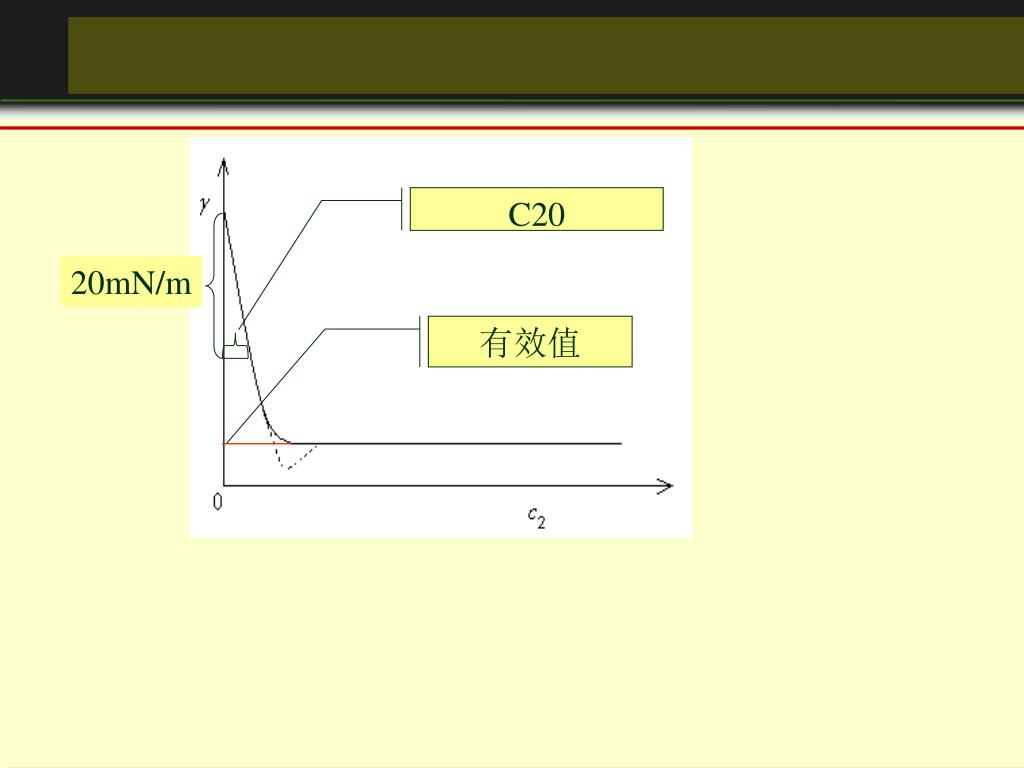 $\gamma$

C20

20mN/m

有效值

0

$c_2$